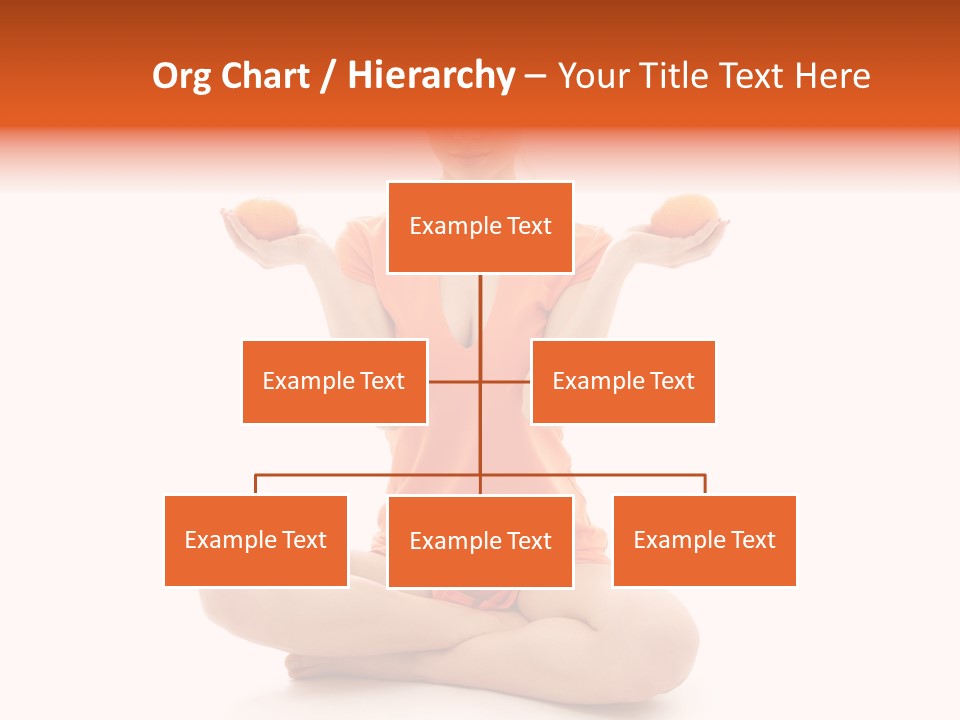 Org Chart / Hierarchy – Your Title Text Here

Example Text

Example Text

Example Text

Example Text

Example Text

Example Text